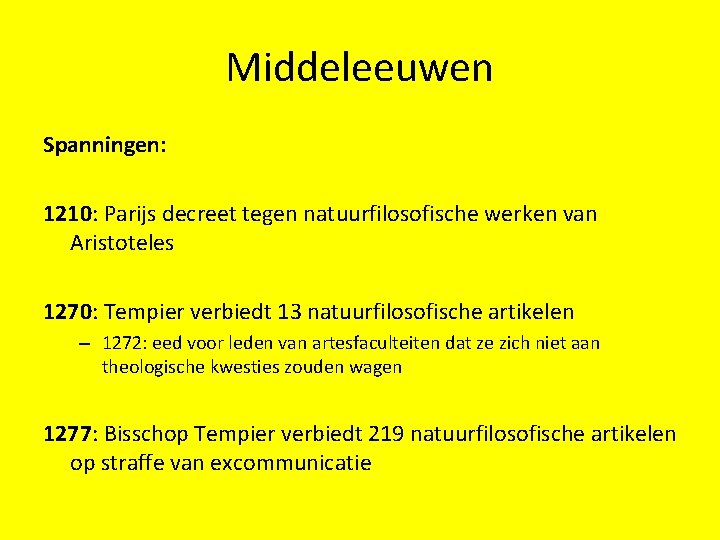 Middeleeuwen

Spanningen:

1210: Parijs decreet tegen natuurfilosofische werken van Aristoteles

1270: Tempier verbiedt 13 natuurfilosofische artikelen

– 1272: eed voor leden van artesfaculteiten dat ze zich niet aan theologische kwesties zouden wagen

1277: Bisschop Tempier verbiedt 219 natuurfilosofische artikelen op straffe van excommunicatie